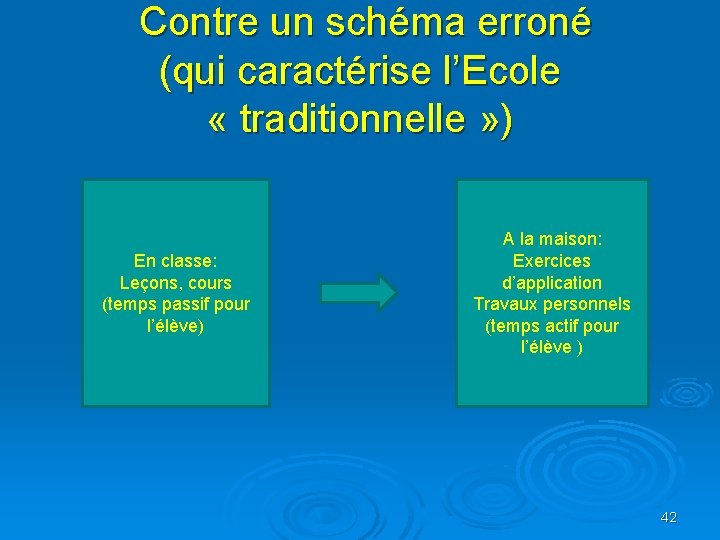 Contre un schéma erroné (qui caractérise l'Ecole « traditionnelle »)

En classe:
Leçons, cours
(temps passif pour l'élève)

A la maison:
Exercices d'application
Travaux personnels
(temps actif pour l'élève )

42